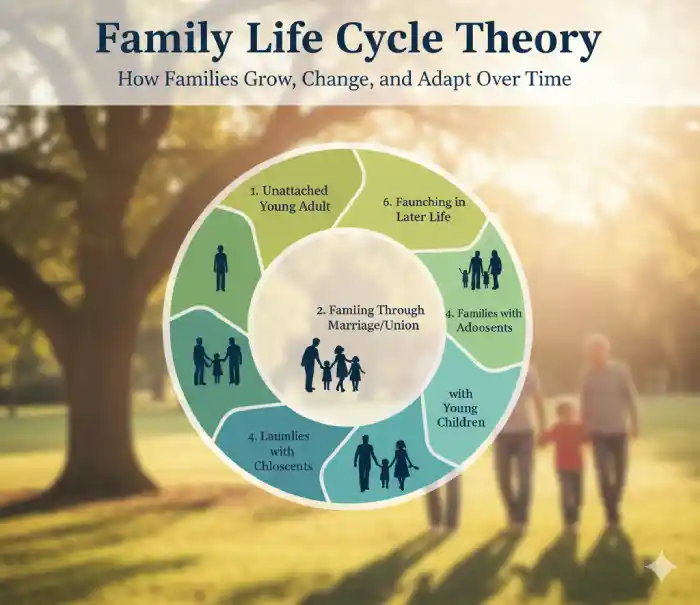 Family Life Cycle Theory
How Families Grow, Change, and Adapt Over Time

1. Unattached Young Adult

6. Faunching in Later Life

2. Famiing Through Marriage/Union

4. Families with Adoosents

with Young Children

4. Laumlies with Chloscents